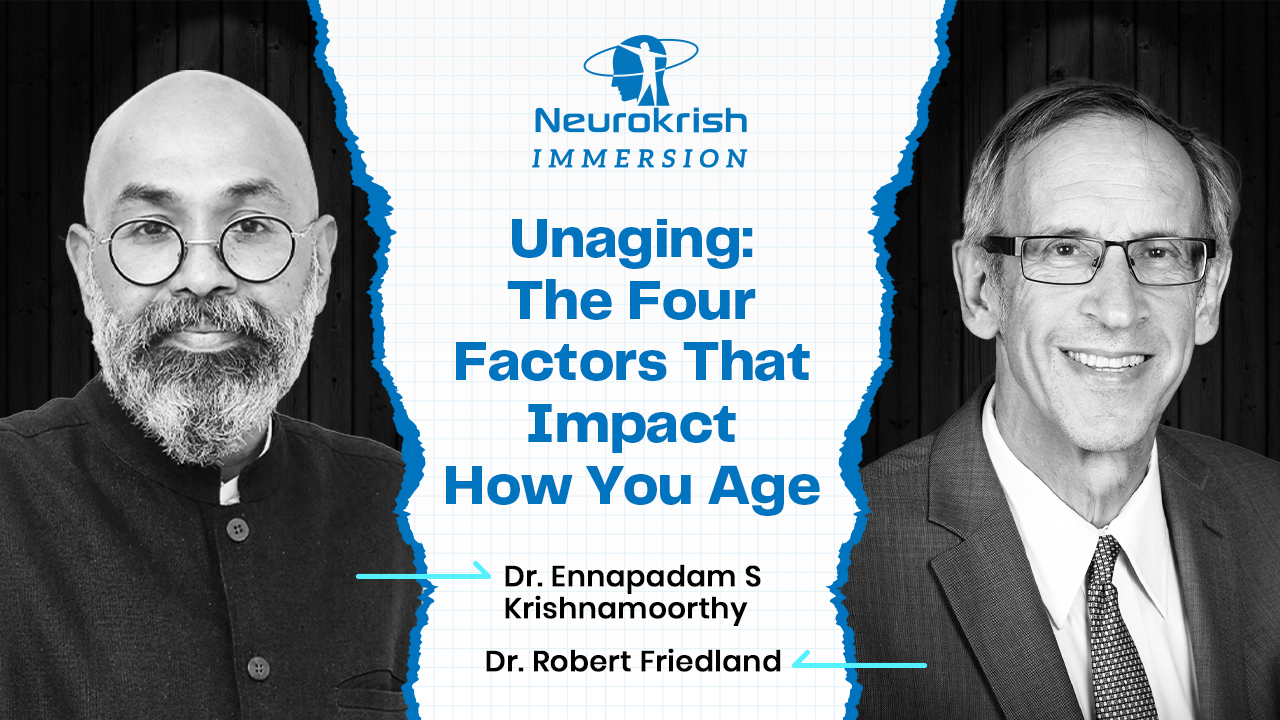 Neurokrish
IMMERSION

Unaging: The Four Factors That Impact How You Age

Dr. Ennapadam S Krishnamoorthy

Dr. Robert Friedland